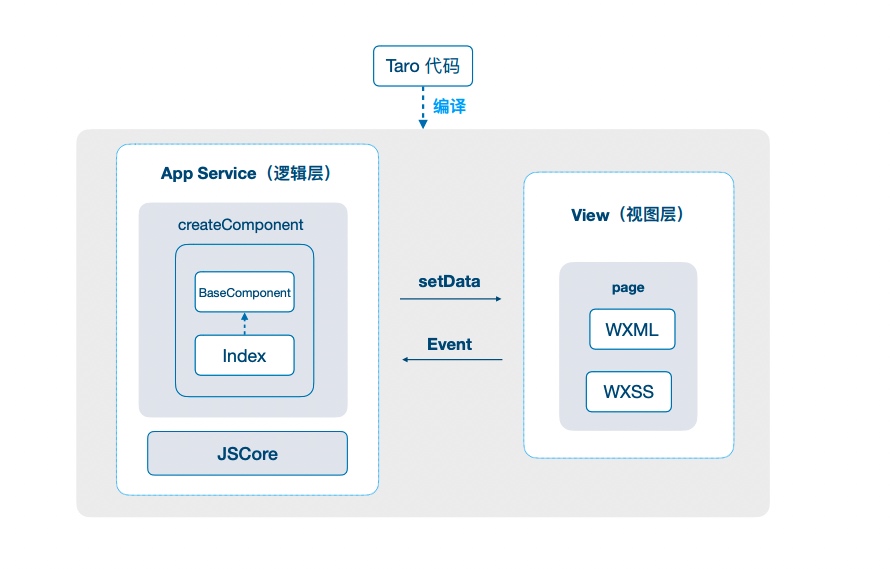 Taro 代码

编译

App Service（逻辑层）

createComponent

BaseComponent

Index

JSCore

setData

Event

View（视图层）

page

WXML

WXSS